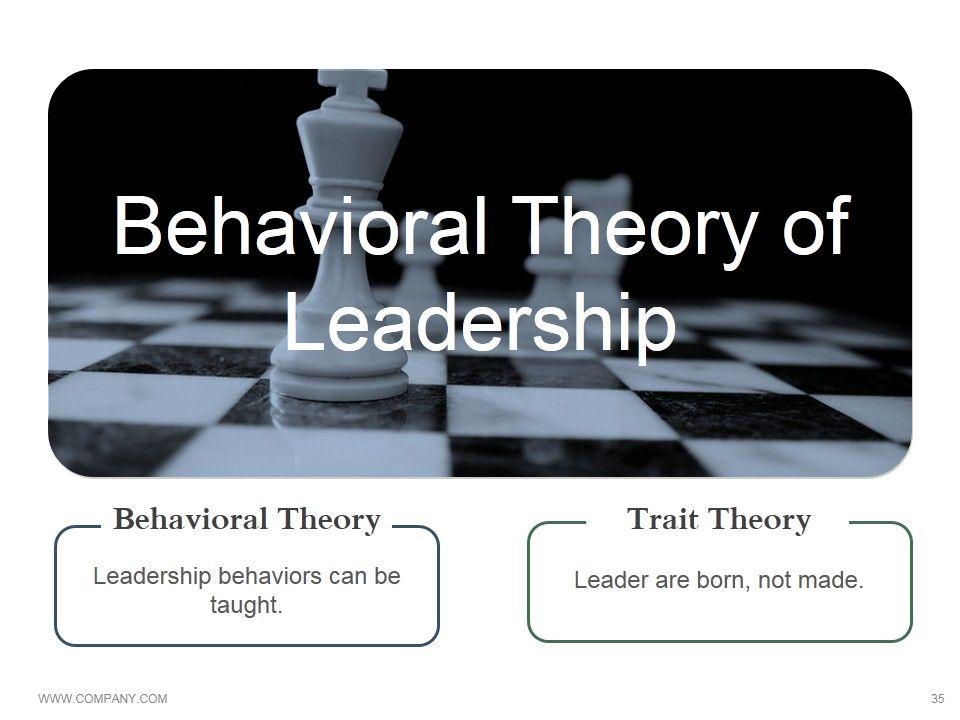 Behavioral Theory of Leadership

Behavioral Theory

Leadership behaviors can be taught.

Trait Theory

Leader are born, not made.

WWW.COMPANY.COM

35